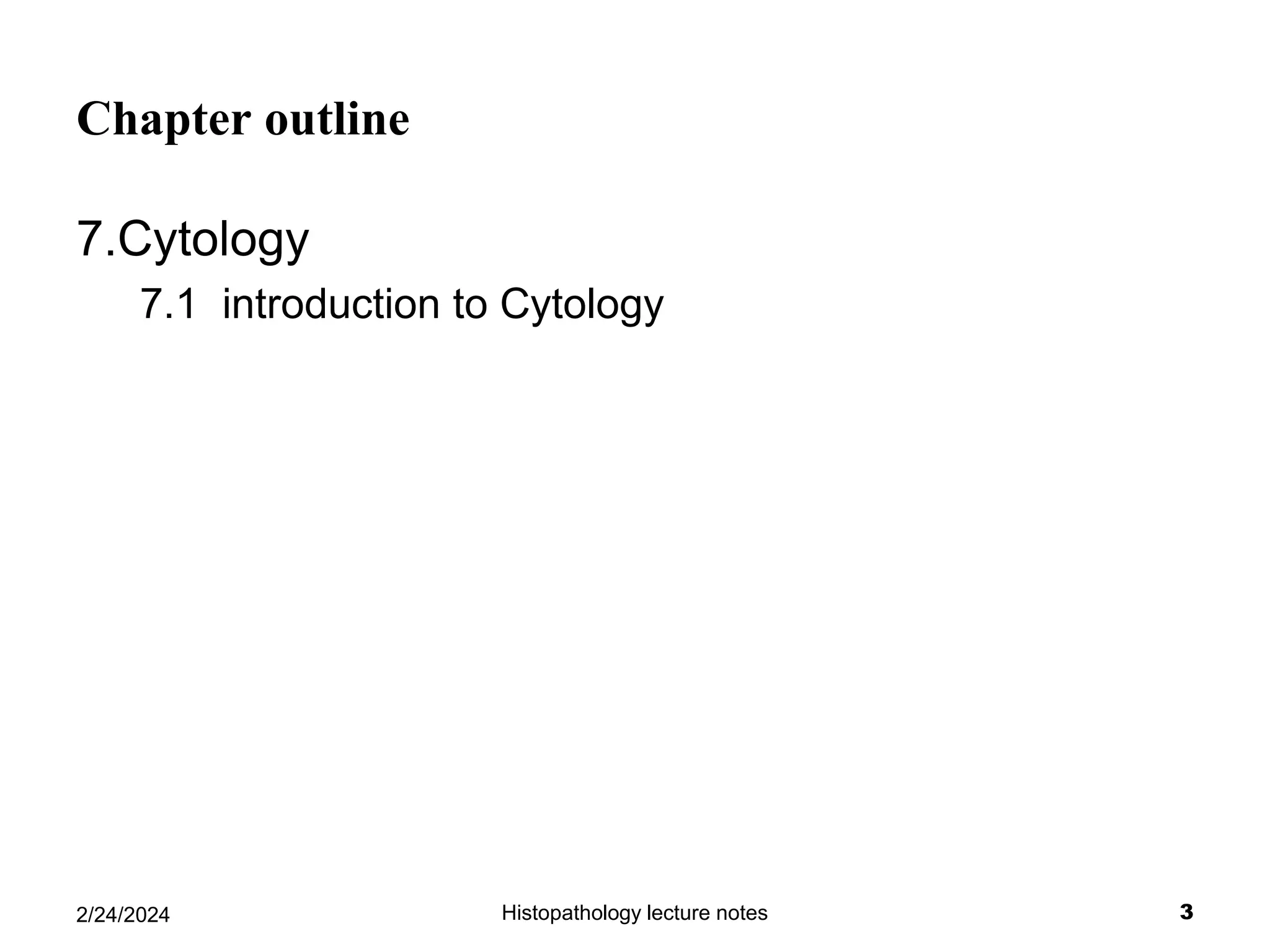 Chapter outline

7.Cytology

7.1 introduction to Cytology

2/24/2024

Histopathology lecture notes

3